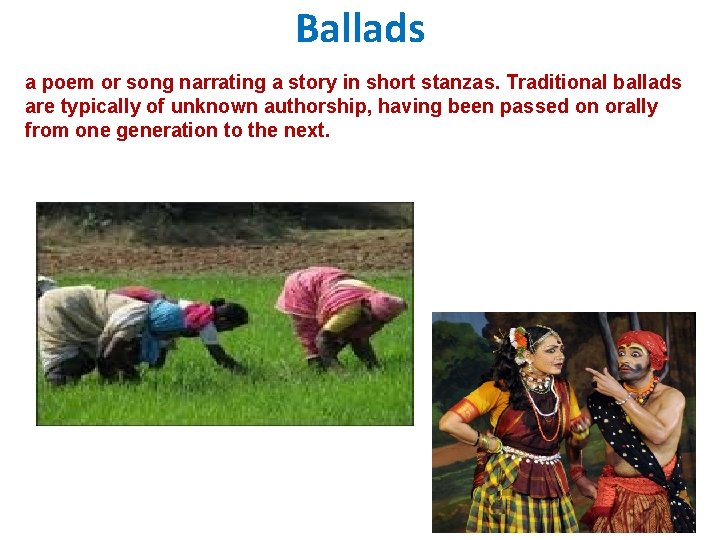 Ballads

a poem or song narrating a story in short stanzas. Traditional ballads are typically of unknown authorship, having been passed on orally from one generation to the next.